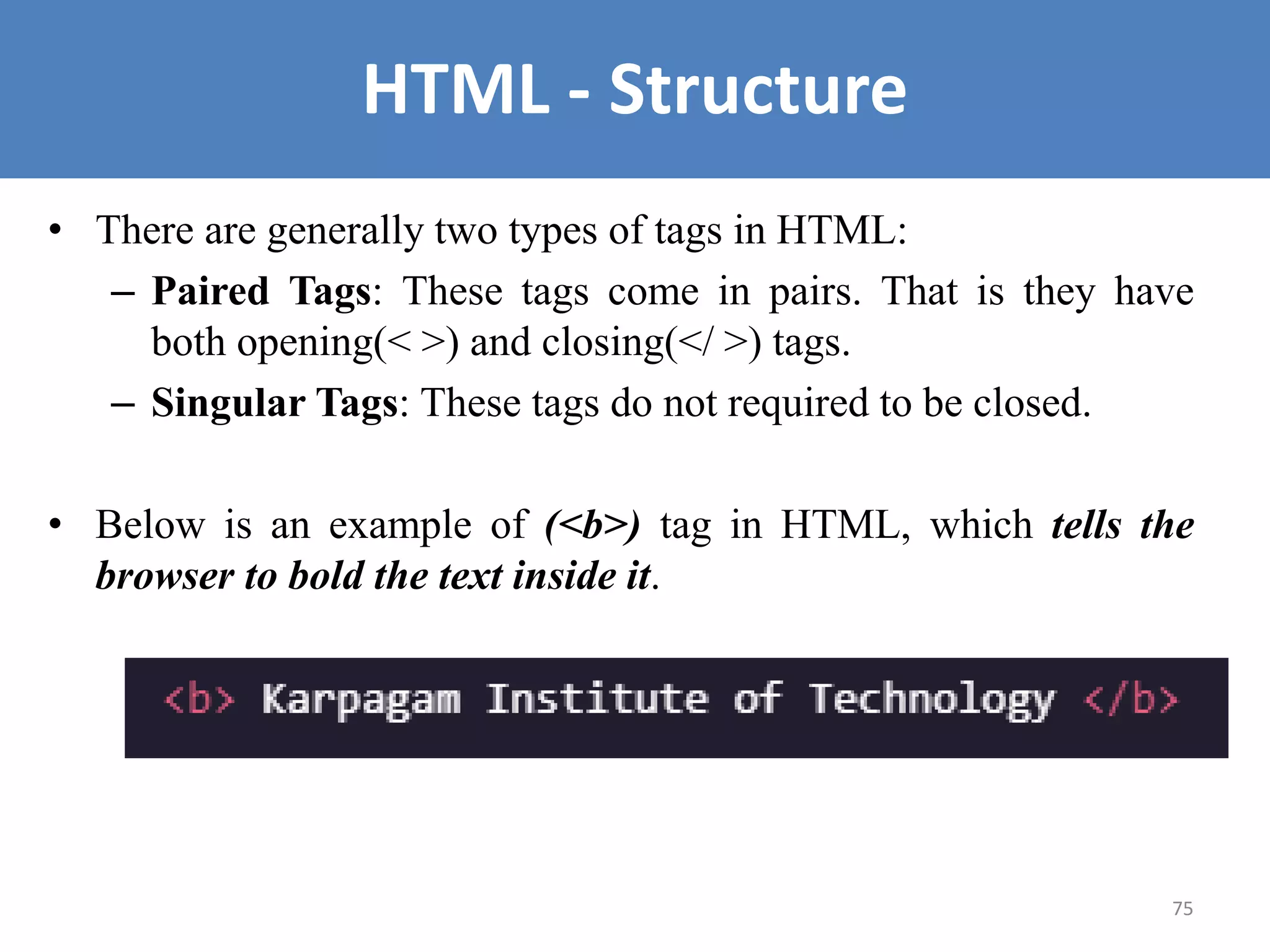 HTML - Structure

• There are generally two types of tags in HTML:
– Paired Tags: These tags come in pairs. That is they have both opening(< >) and closing(</ >) tags.
– Singular Tags: These tags do not required to be closed.

• Below is an example of (<b>) tag in HTML, which tells the browser to bold the text inside it.

<b> Karpagam Institute of Technology </b>

75